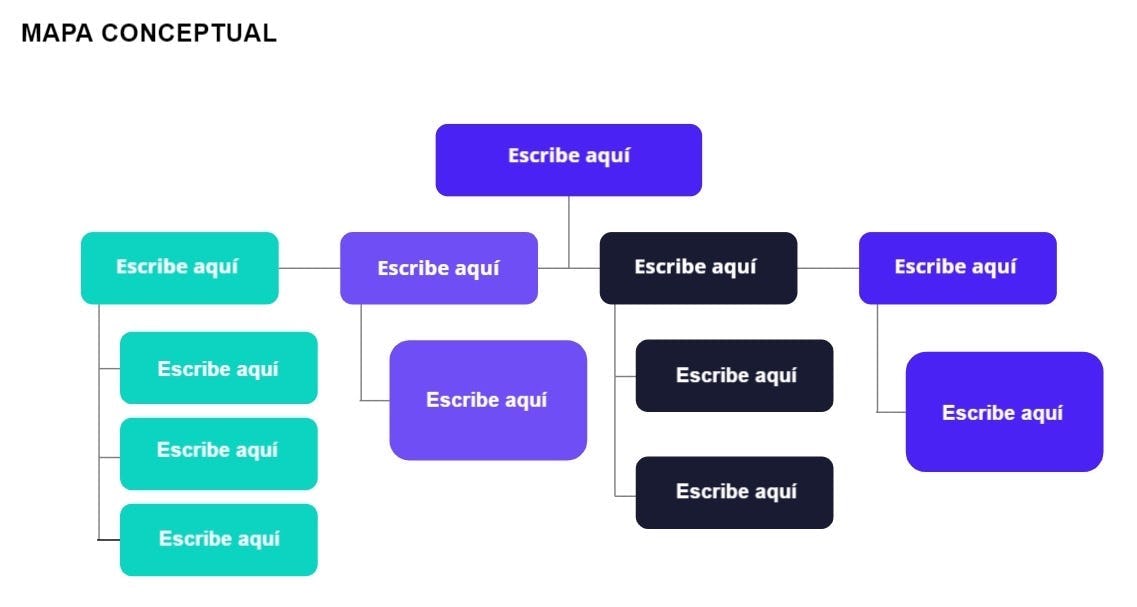 MAPA CONCEPTUAL

Escribe aquí

Escribe aquí

Escribe aquí

Escribe aquí

Escribe aquí

Escribe aquí

Escribe aquí

Escribe aquí

Escribe aquí

Escribe aquí

Escribe aquí

Escribe aquí